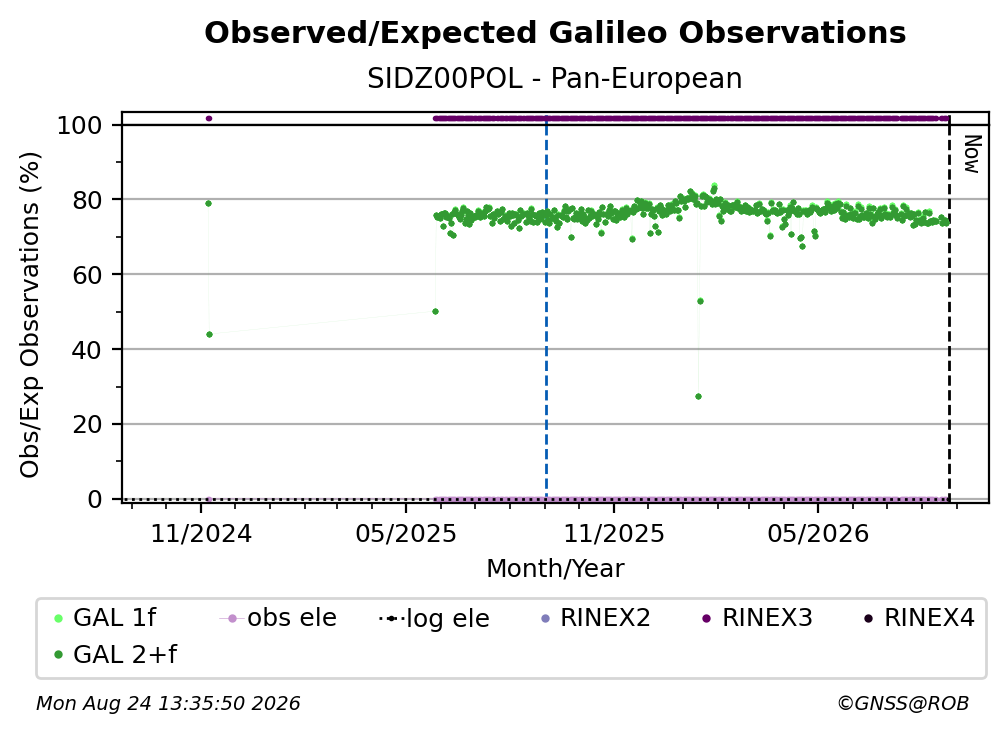 Observed/Expected Galileo Observations

SIDZ00POL - Pan-European

Obs/Exp Observations (%)

100
80
60
40
20
0

Now

11/2024
05/2025
11/2025
05/2026

Month/Year

GAL 1f
obs ele
log ele
RINEX2
RINEX3
RINEX4
GAL 2+f

Mon Aug 24 13:35:50 2026

©GNSS@ROB